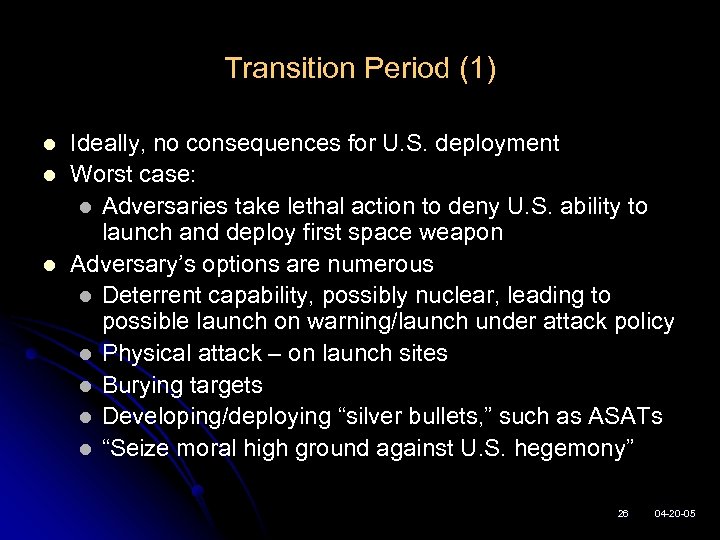 Transition Period (1)

- Ideally, no consequences for U.S. deployment
- Worst case:
  - Adversaries take lethal action to deny U.S. ability to launch and deploy first space weapon
- Adversary's options are numerous
  - Deterrent capability, possibly nuclear, leading to possible launch on warning/launch under attack policy
  - Physical attack – on launch sites
  - Burying targets
  - Developing/deploying "silver bullets," such as ASATs
  - "Seize moral high ground against U.S. hegemony"

26 04-20-05